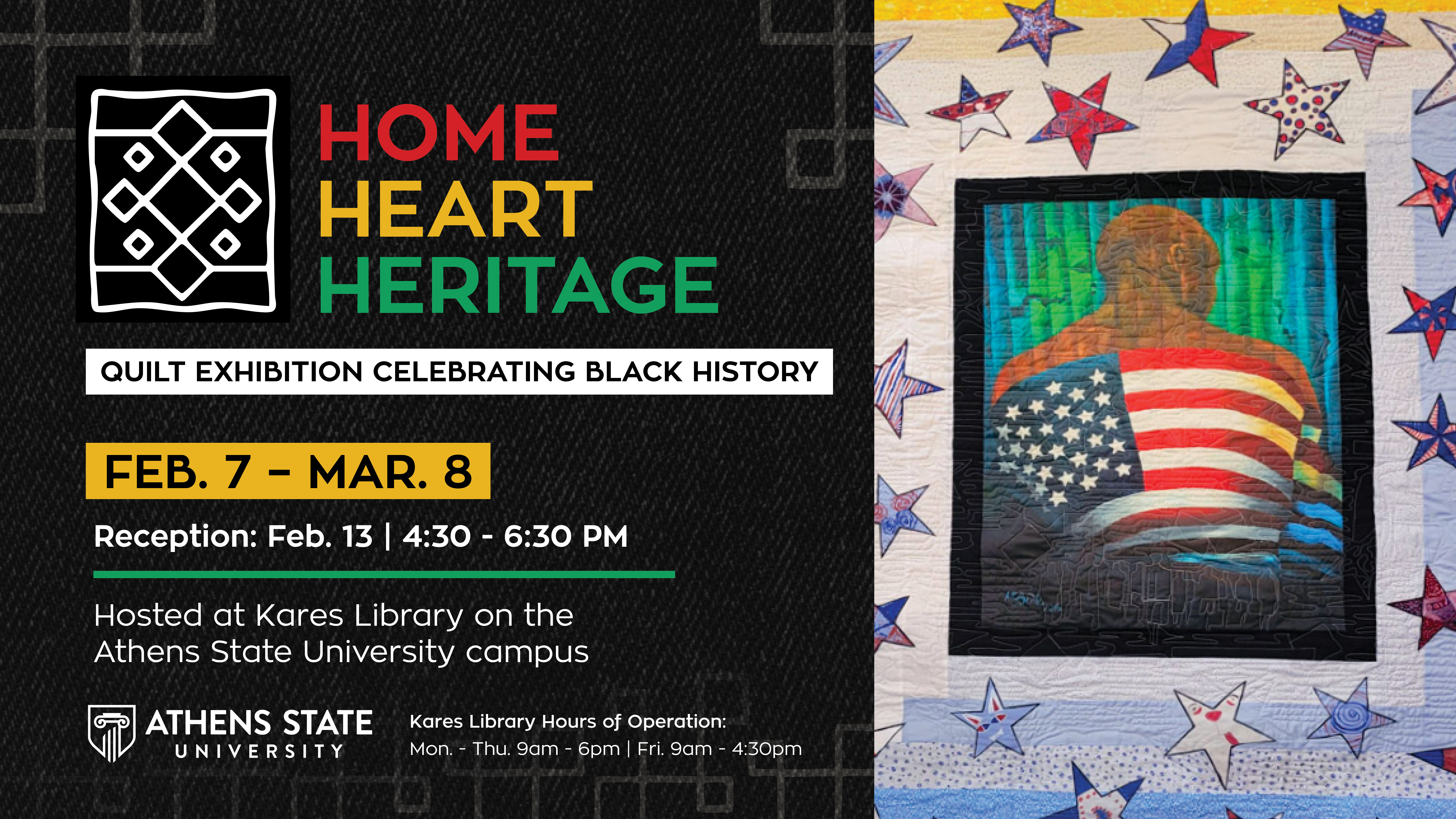 HOME
HEART
HERITAGE

QUILT EXHIBITION CELEBRATING BLACK HISTORY

FEB. 7 – MAR. 8

Reception: Feb. 13 | 4:30 - 6:30 PM

Hosted at Kares Library on the Athens State University campus

ATHENS STATE UNIVERSITY

Kares Library Hours of Operation:
Mon. - Thu. 9am - 6pm | Fri. 9am - 4:30pm